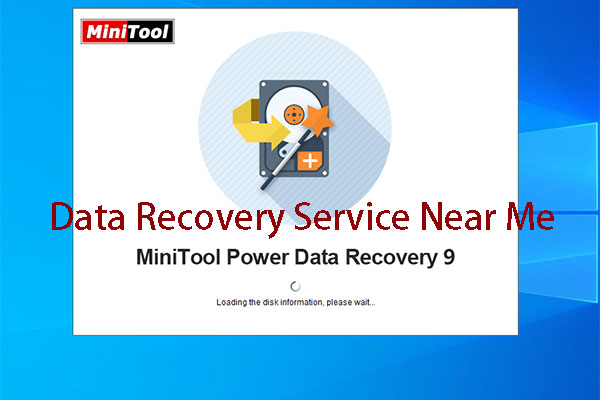 MiniTool

Data Recovery Service Near Me

MiniTool Power Data Recovery 9

Loading the disk information, please wait...